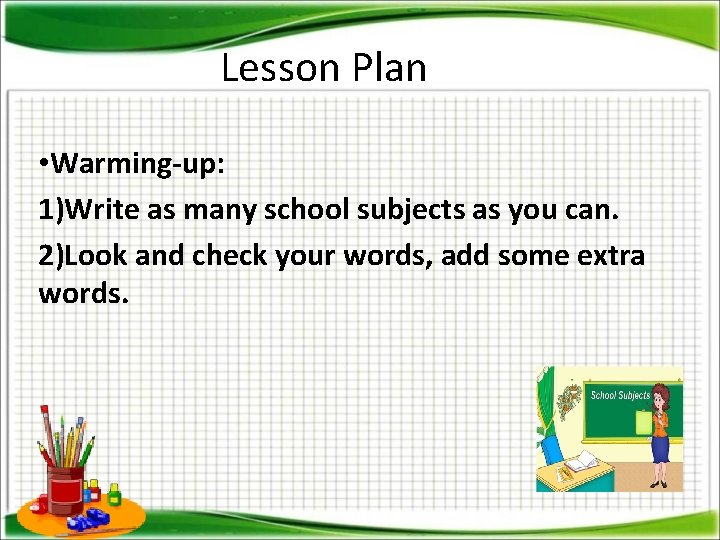 Lesson Plan

•Warming-up:

1)Write as many school subjects as you can.

2)Look and check your words, add some extra words.

School Subjects